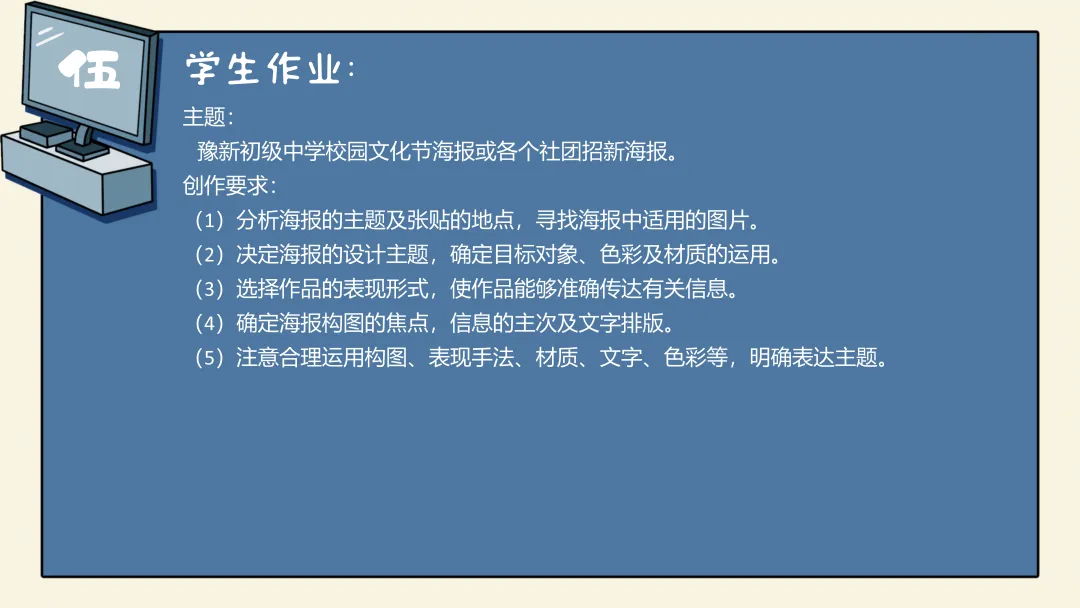 伍

学生作业:

主题:
豫新初级中学校园文化节海报或各个社团招新海报。
创作要求:
（1）分析海报的主题及张贴的地点，寻找海报中适用的图片。
（2）决定海报的设计主题，确定目标对象、色彩及材质的运用。
（3）选择作品的表现形式，使作品能够准确传达有关信息。
（4）确定海报构图的焦点，信息的主次及文字排版。
（5）注意合理运用构图、表现手法、材质、文字、色彩等，明确表达主题。